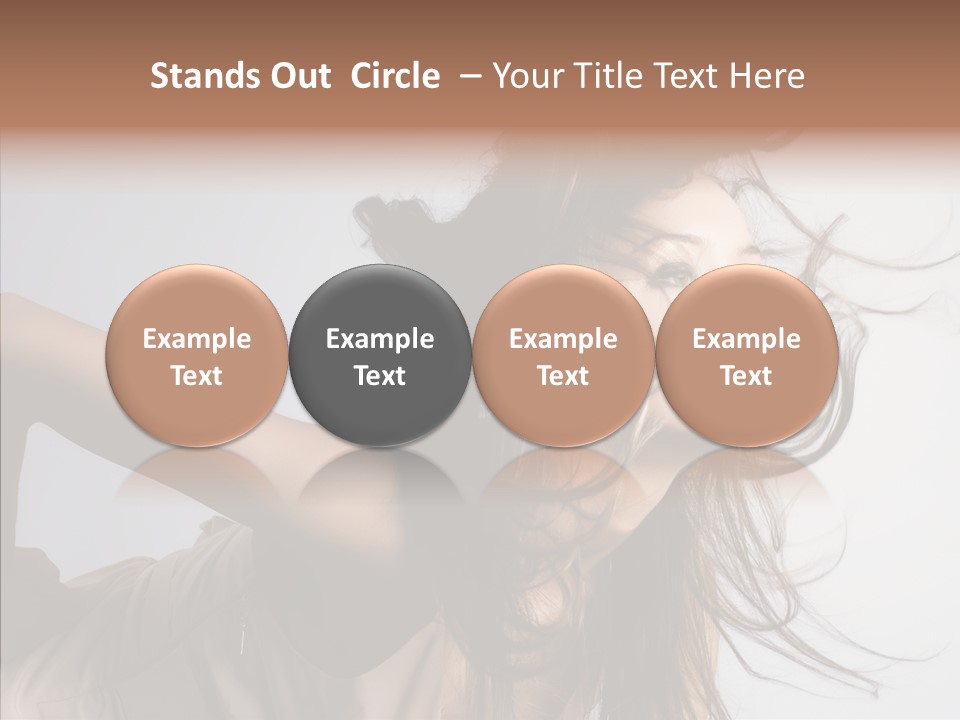 Stands Out Circle – Your Title Text Here

Example Text

Example Text

Example Text

Example Text